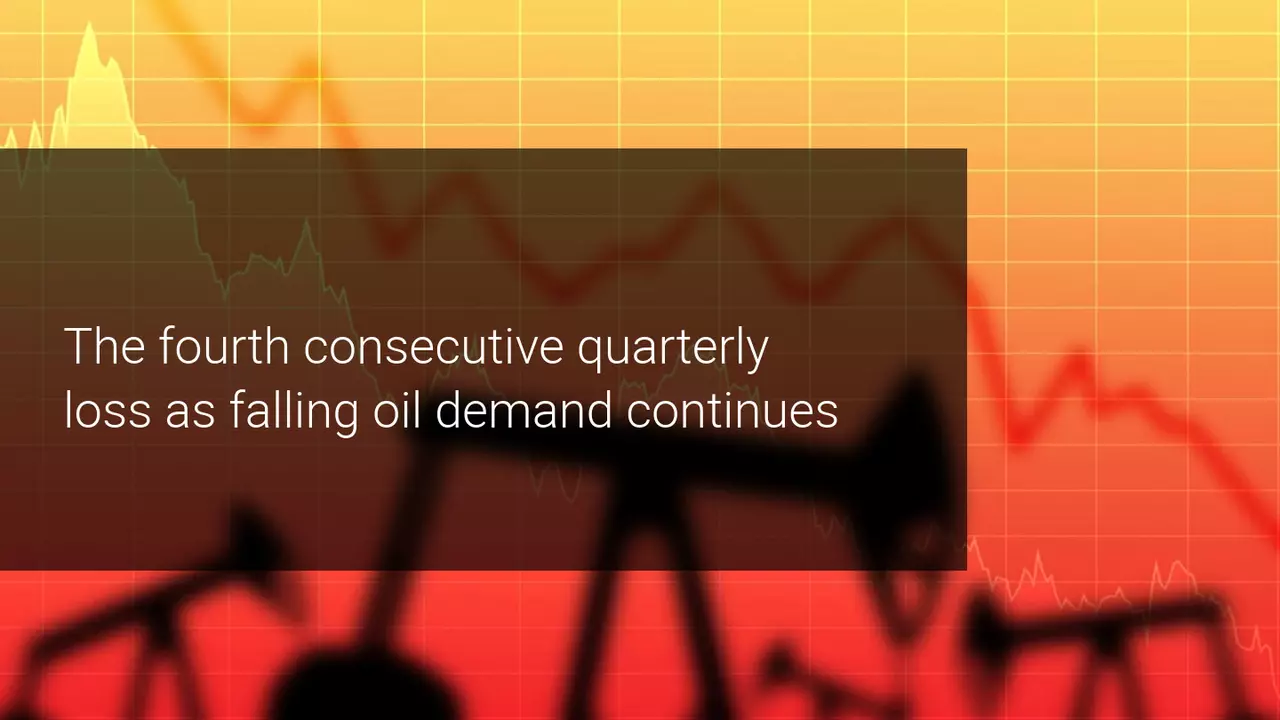 The fourth consecutive quarterly loss as falling oil demand continues